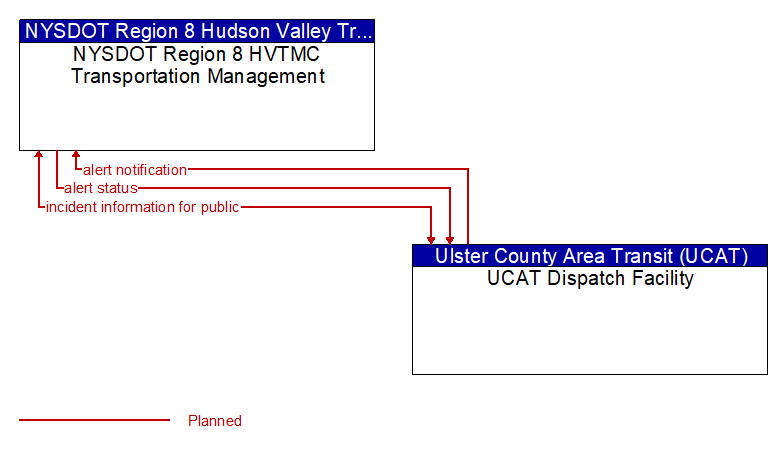 NYSDOT Region 8 Hudson Valley Tr...
NYSDOT Region 8 HVTMC Transportation Management

alert notification
alert status
incident information for public

Ulster County Area Transit (UCAT)
UCAT Dispatch Facility

Planned